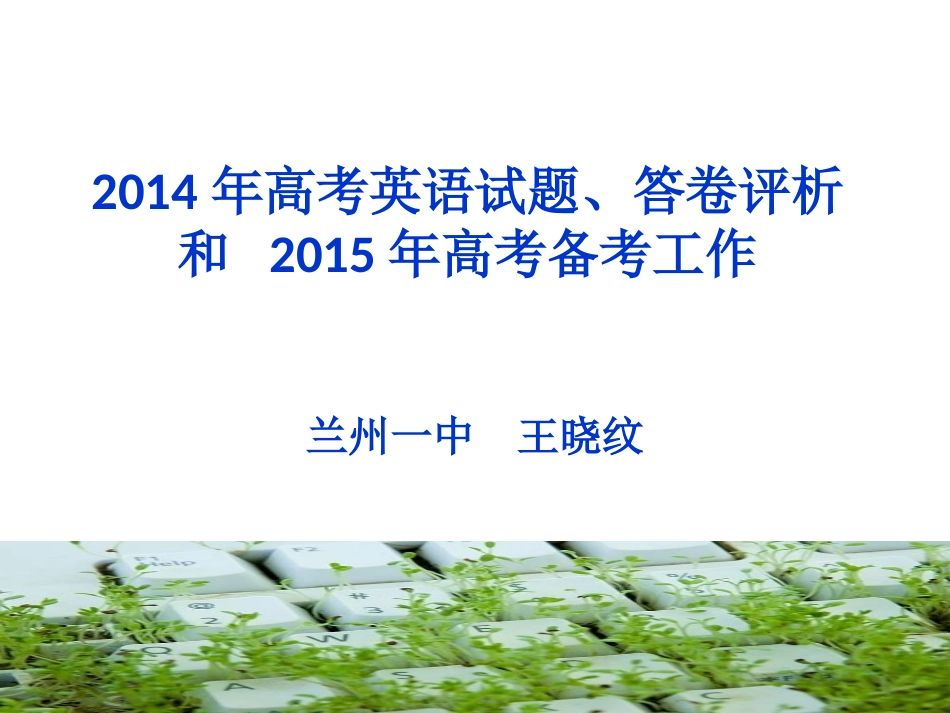 2014 年高考英语试题、答卷评析和 2015 年高考备考工作

兰州一中 王晓纹